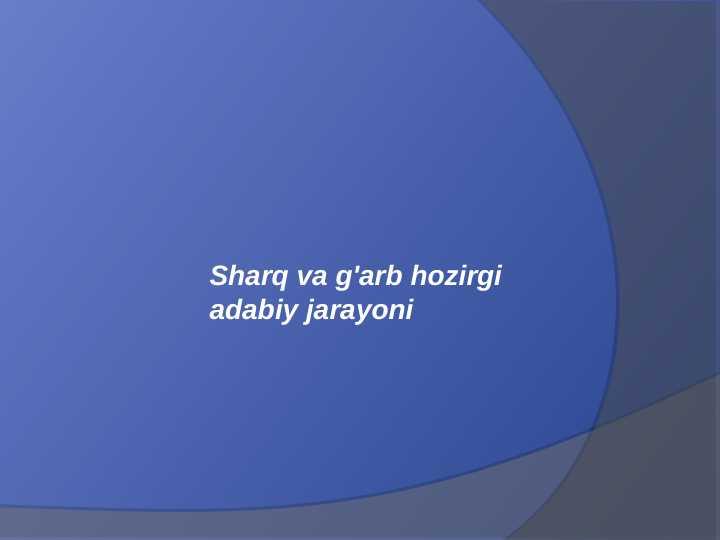 Sharq va g'arb hozirgi adabiy jarayoni